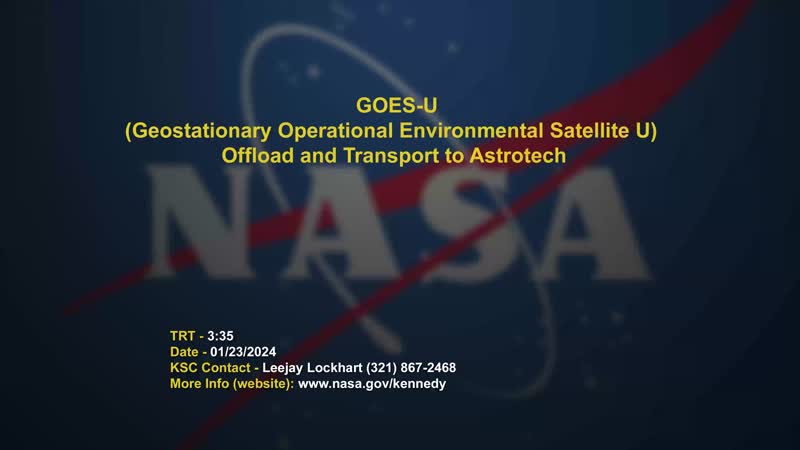 GOES-U
(Geostationary Operational Environmental Satellite U)
Offload and Transport to Astrotech

NASA

TRT - 3:35
Date - 01/23/2024
KSC Contact - Leejay Lockhart (321) 867-2468
More Info (website): www.nasa.gov/kennedy